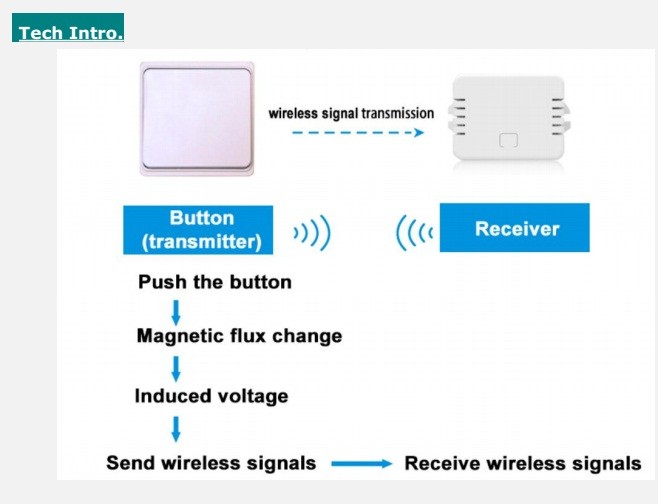 Tech Intro.

wireless signal transmission

Button (transmitter)

Receiver

Push the button

Magnetic flux change

Induced voltage

Send wireless signals

Receive wireless signals